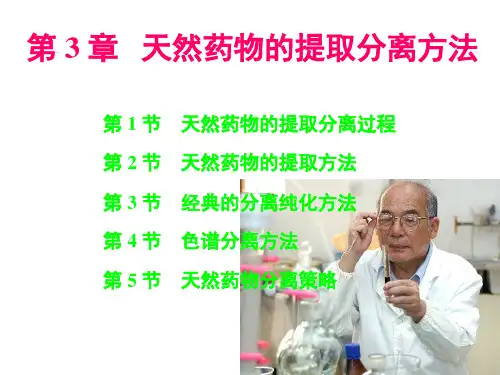 第 3 章　天然药物的提取分离方法

第 1 节　天然药物的提取分离过程

第 2 节　天然药物的提取方法

第 3 节　经典的分离纯化方法

第 4 节　色谱分离方法

第 5 节　天然药物分离策略